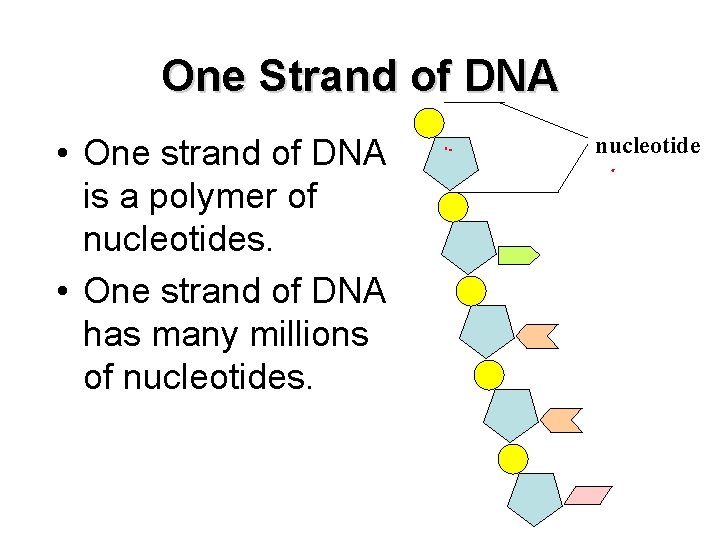 One Strand of DNA

• One strand of DNA is a polymer of nucleotides.
• One strand of DNA has many millions of nucleotides.

nucleotide